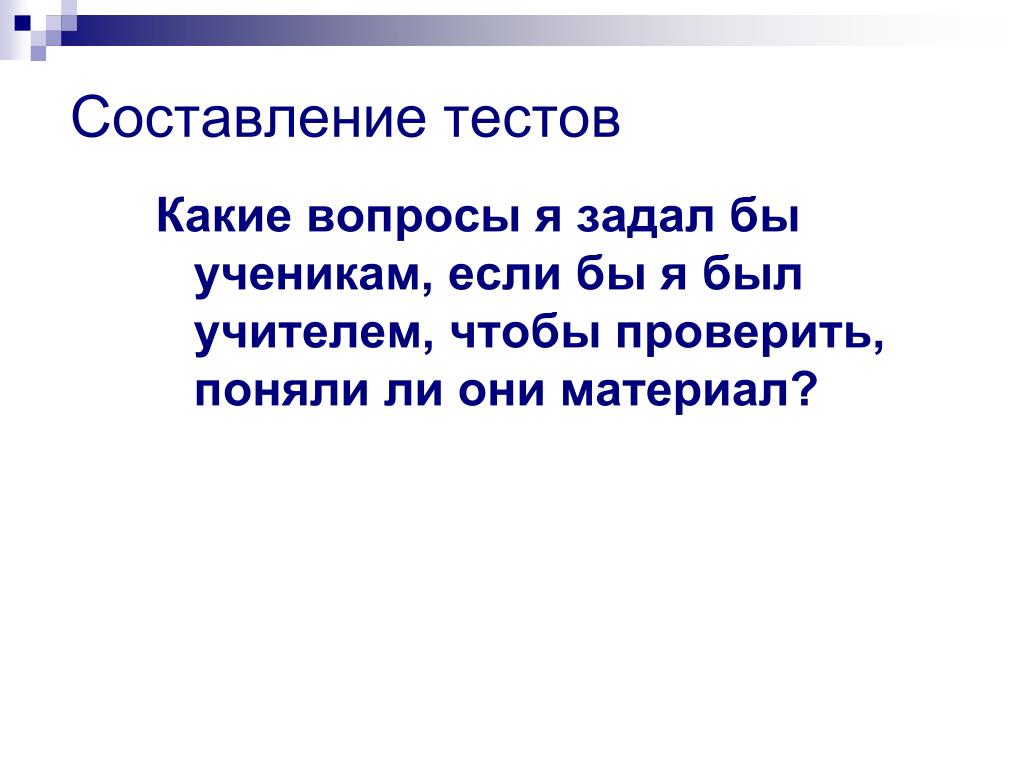 Составление тестов

Какие вопросы я задал бы ученикам, если бы я был учителем, чтобы проверить, поняли ли они материал?